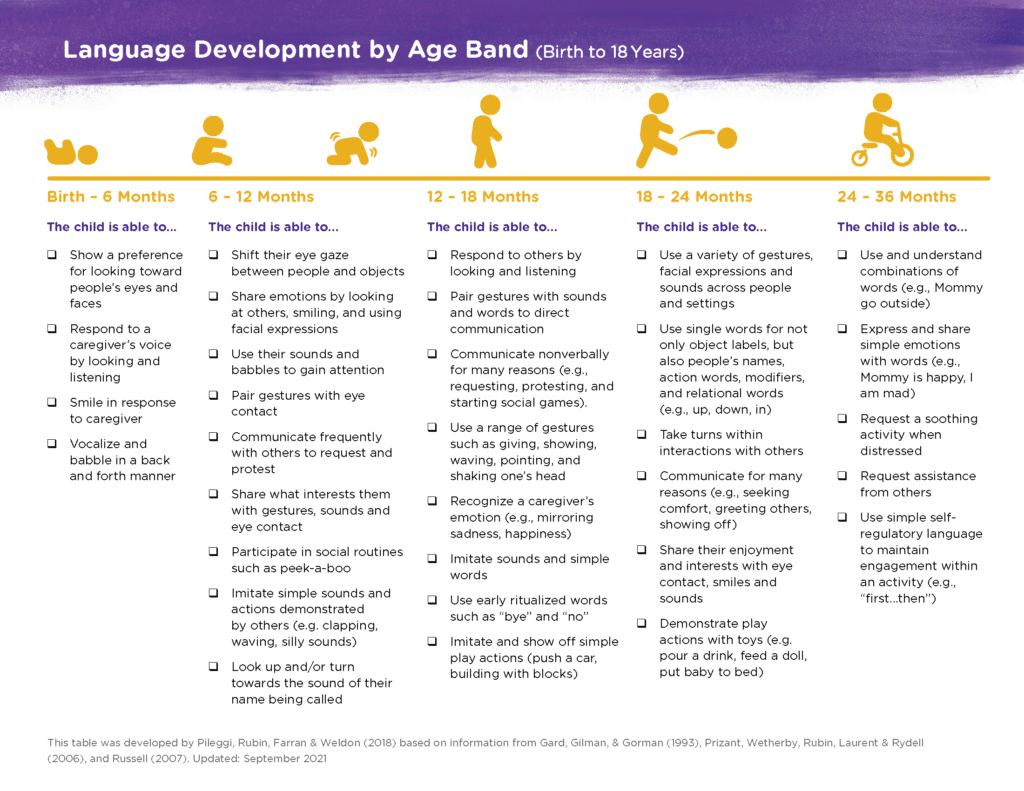 Language Development by Age Band (Birth to 18 Years)

Birth – 6 Months

The child is able to...

❑ Show a preference for looking toward people's eyes and faces

❑ Respond to a caregiver's voice by looking and listening

❑ Smile in response to caregiver

❑ Vocalize and babble in a back and forth manner

6 – 12 Months

The child is able to...

❑ Shift their eye gaze between people and objects

❑ Share emotions by looking at others, smiling, and using facial expressions

❑ Use their sounds and babbles to gain attention

❑ Pair gestures with eye contact

❑ Communicate frequently with others to request and protest

❑ Share what interests them with gestures, sounds and eye contact

❑ Participate in social routines such as peek-a-boo

❑ Imitate simple sounds and actions demonstrated by others (e.g. clapping, waving, silly sounds)

❑ Look up and/or turn towards the sound of their name being called

12 – 18 Months

The child is able to...

❑ Respond to others by looking and listening

❑ Pair gestures with sounds and words to direct communication

❑ Communicate nonverbally for many reasons (e.g., requesting, protesting, and starting social games).

❑ Use a range of gestures such as giving, showing, waving, pointing, and shaking one's head

❑ Recognize a caregiver's emotion (e.g., mirroring sadness, happiness)

❑ Imitate sounds and simple words

❑ Use early ritualized words such as "bye" and "no"

❑ Imitate and show off simple play actions (push a car, building with blocks)

18 – 24 Months

The child is able to...

❑ Use a variety of gestures, facial expressions and sounds across people and settings

❑ Use single words for not only object labels, but also people's names, action words, modifiers, and relational words (e.g., up, down, in)

❑ Take turns within interactions with others

❑ Communicate for many reasons (e.g., seeking comfort, greeting others, showing off)

❑ Share their enjoyment and interests with eye contact, smiles and sounds

❑ Demonstrate play actions with toys (e.g. pour a drink, feed a doll, put baby to bed)

24 – 36 Months

The child is able to...

❑ Use and understand combinations of words (e.g., Mommy go outside)

❑ Express and share simple emotions with words (e.g., Mommy is happy, I am mad)

❑ Request a soothing activity when distressed

❑ Request assistance from others

❑ Use simple self-regulatory language to maintain engagement within an activity (e.g., "first...then")

This table was developed by Pileggi, Rubin, Farran & Weldon (2018) based on information from Gard, Gilman, & Gorman (1993), Prizant, Wetherby, Rubin, Laurent & Rydell (2006), and Russell (2007). Updated: September 2021